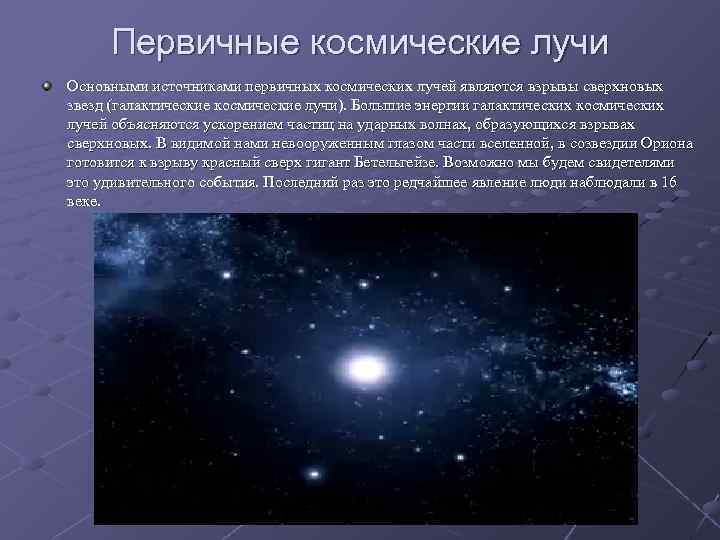 Первичные космические лучи

Основными источниками первичных космических лучей являются взрывы сверхновых звезд (галактические космические лучи). Большие энергии галактических космических лучей объясняются ускорением частиц на ударных волнах, образующихся взрывах сверхновых. В видимой нами невооруженным глазом части вселенной, в созвездии Ориона готовится к взрыву красный сверх гигант Бетельгейзе. Возможно мы будем свидетелями это удивительного события. Последний раз это редчайшее явление люди наблюдали в 16 веке.